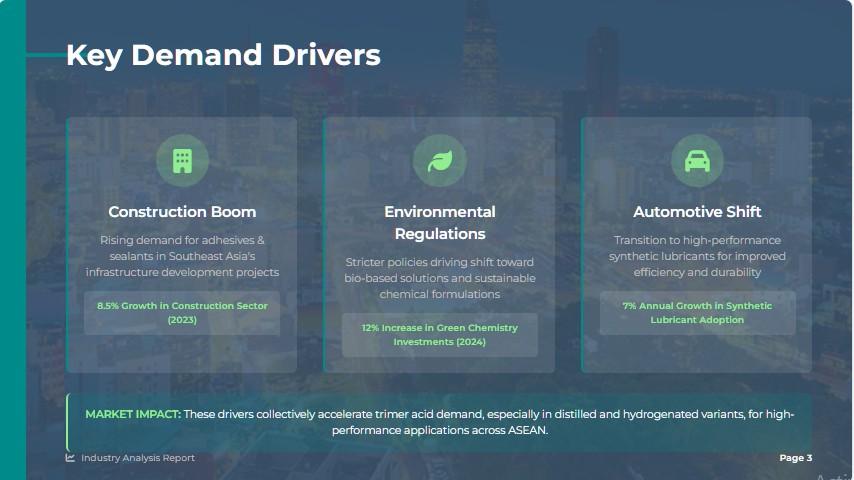 Key Demand Drivers

Construction Boom

Rising demand for adhesives & sealants in Southeast Asia's infrastructure development projects

8.5% Growth in Construction Sector (2023)

Environmental Regulations

Stricter policies driving shift toward bio-based solutions and sustainable chemical formulations

12% Increase in Green Chemistry Investments (2024)

Automotive Shift

Transition to high-performance synthetic lubricants for improved efficiency and durability

7% Annual Growth in Synthetic Lubricant Adoption

MARKET IMPACT: These drivers collectively accelerate trimer acid demand, especially in distilled and hydrogenated variants, for high-performance applications across ASEAN.

Industry Analysis Report

Page 3